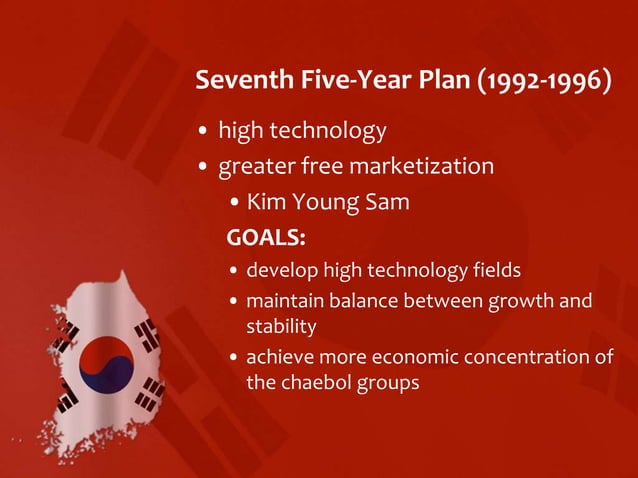 Seventh Five-Year Plan (1992-1996)

• high technology
• greater free marketization
  • Kim Young Sam

GOALS:
• develop high technology fields
• maintain balance between growth and stability
• achieve more economic concentration of the chaebol groups